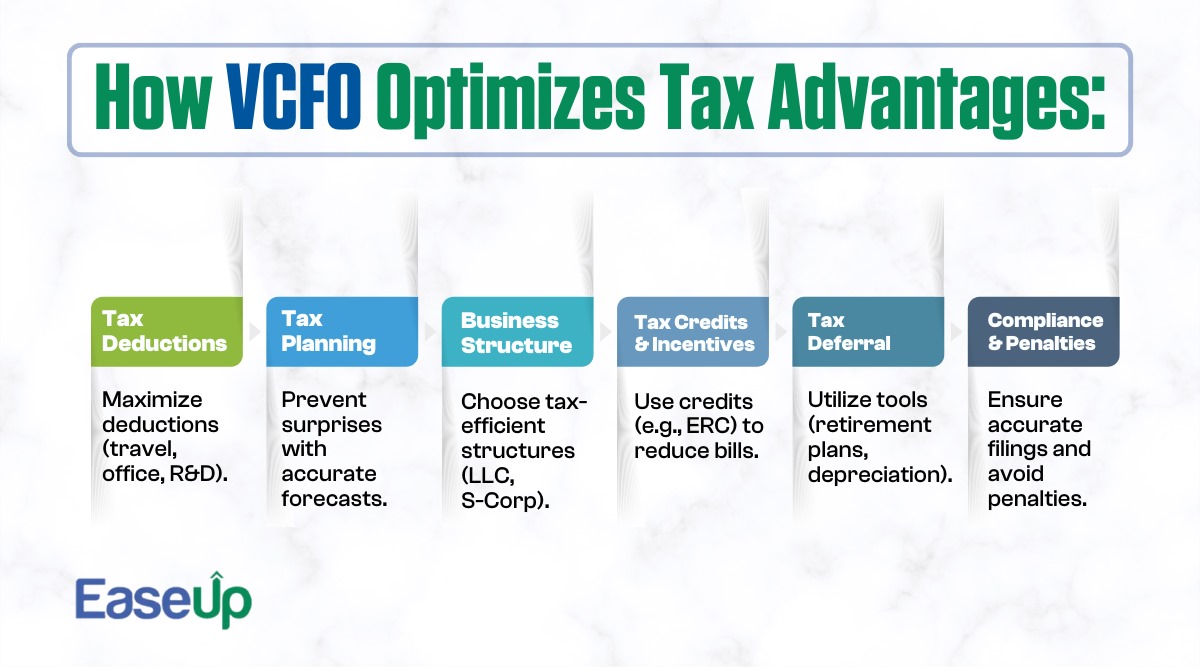 How VCFO Optimizes Tax Advantages:

Tax Deductions

Maximize deductions (travel, office, R&D).

Tax Planning

Prevent surprises with accurate forecasts.

Business Structure

Choose tax-efficient structures (LLC, S-Corp).

Tax Credits & Incentives

Use credits (e.g., ERC) to reduce bills.

Tax Deferral

Utilize tools (retirement plans, depreciation).

Compliance & Penalties

Ensure accurate filings and avoid penalties.

EaseUp